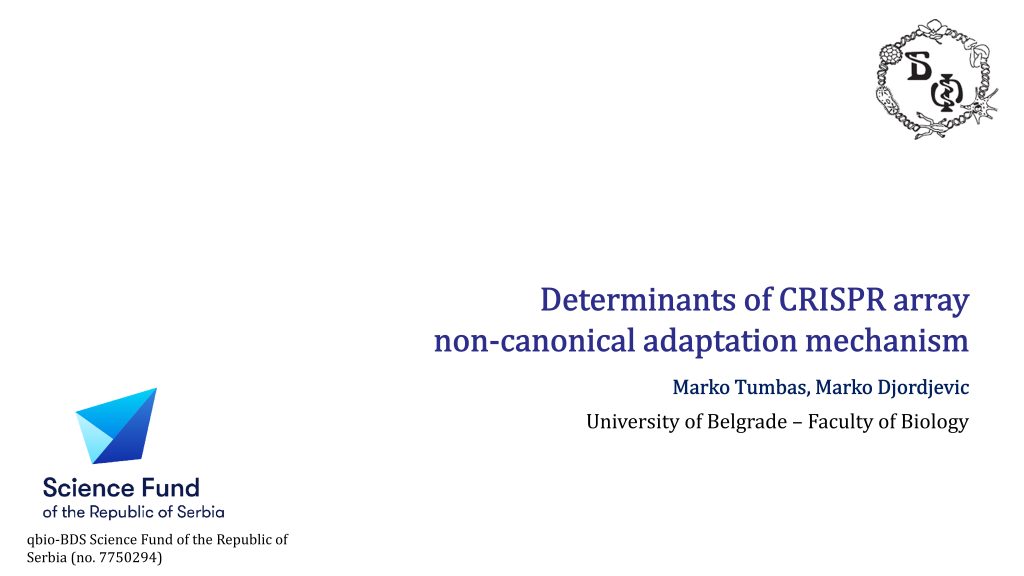 Determinants of CRISPR array non-canonical adaptation mechanism

Marko Tumbas, Marko Djordjevic

University of Belgrade – Faculty of Biology

Science Fund of the Republic of Serbia

qbio-BDS Science Fund of the Republic of Serbia (no. 7750294)